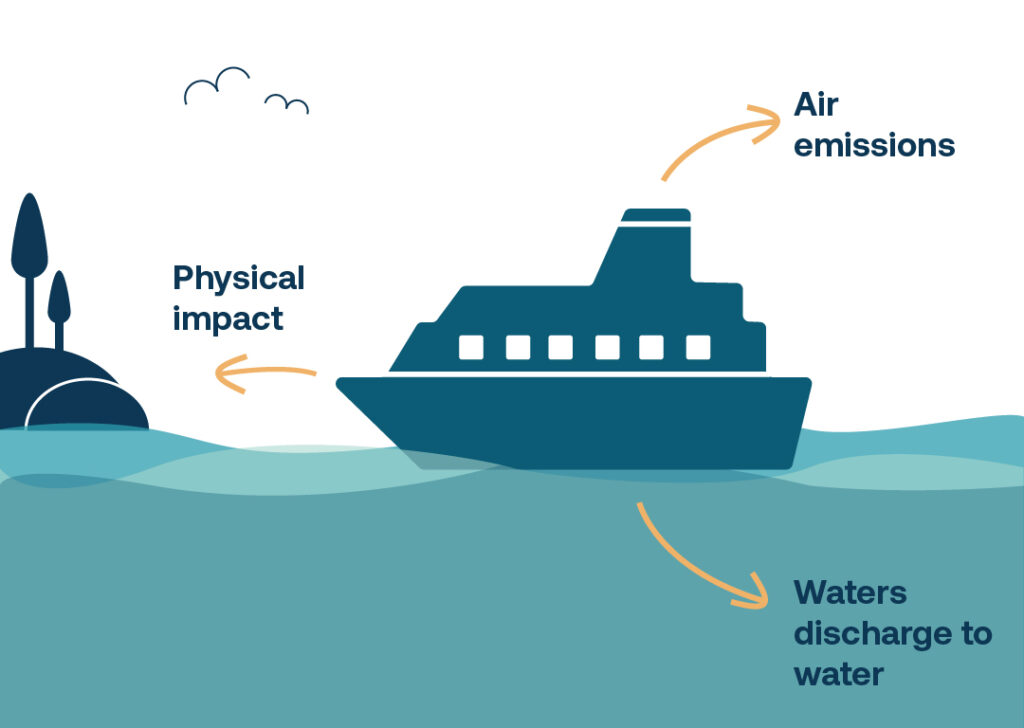 Air emissions

Physical impact

Waters discharge to water